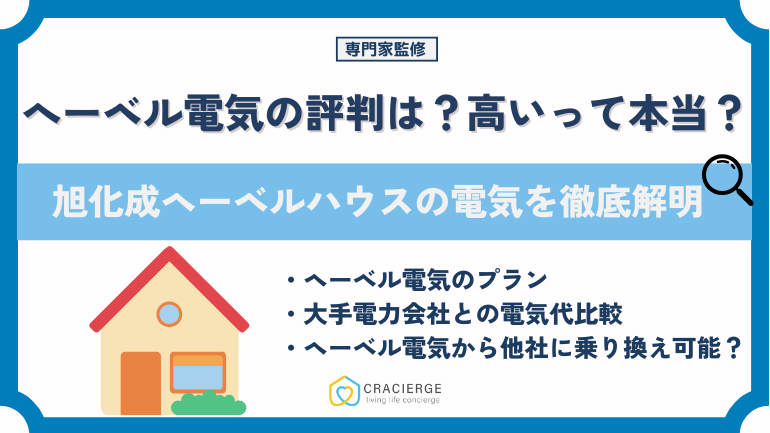 専門家監修

ヘーベル電気の評判は？高いって本当？

旭化成ヘーベルハウスの電気を徹底解明

・ヘーベル電気のプラン
・大手電力会社との電気代比較
・ヘーベル電気から他社に乗り換え可能？

CRACIERGE
living life concierge